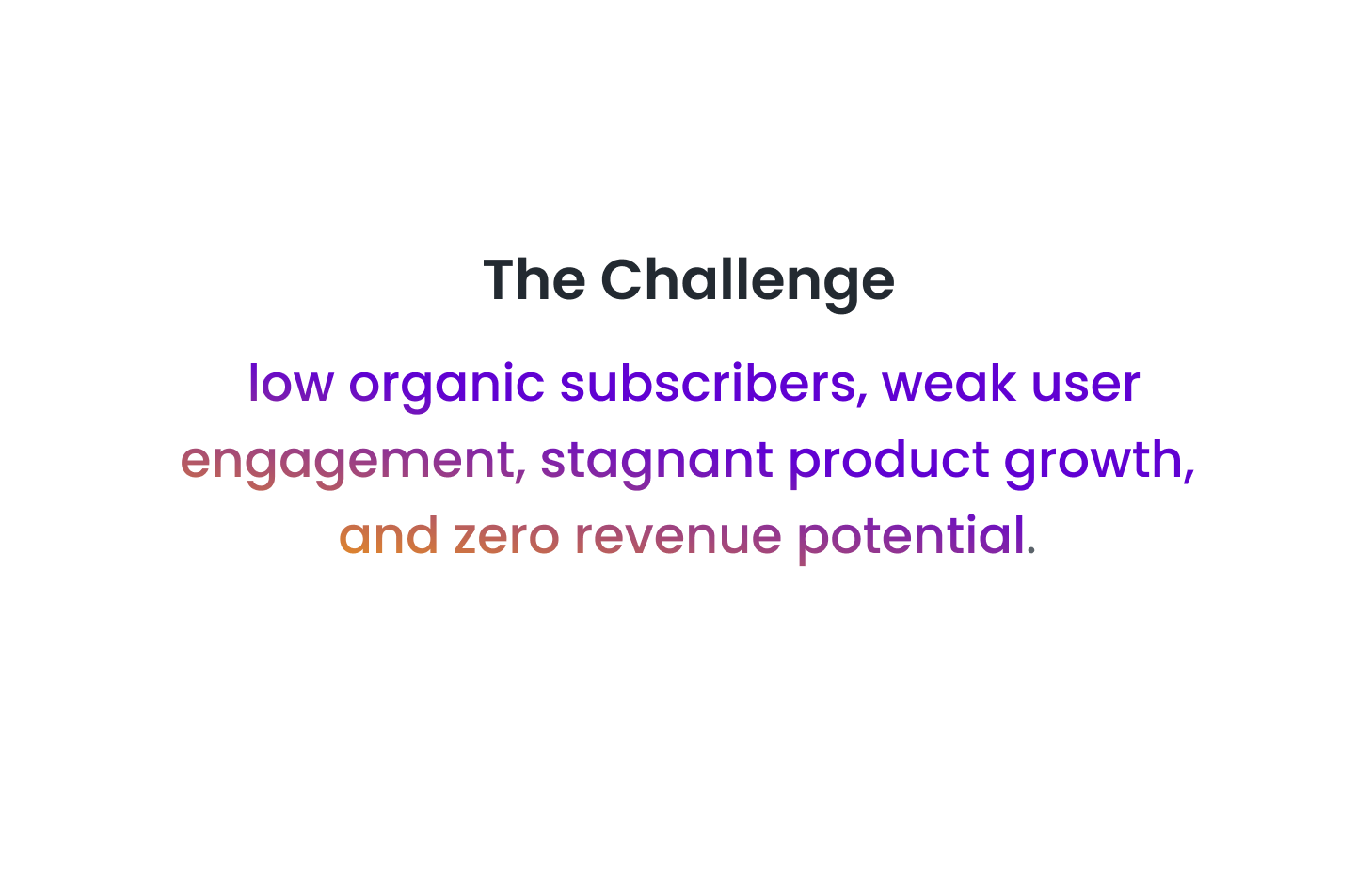 The Challenge

low organic subscribers, weak user engagement, stagnant product growth, and zero revenue potential.